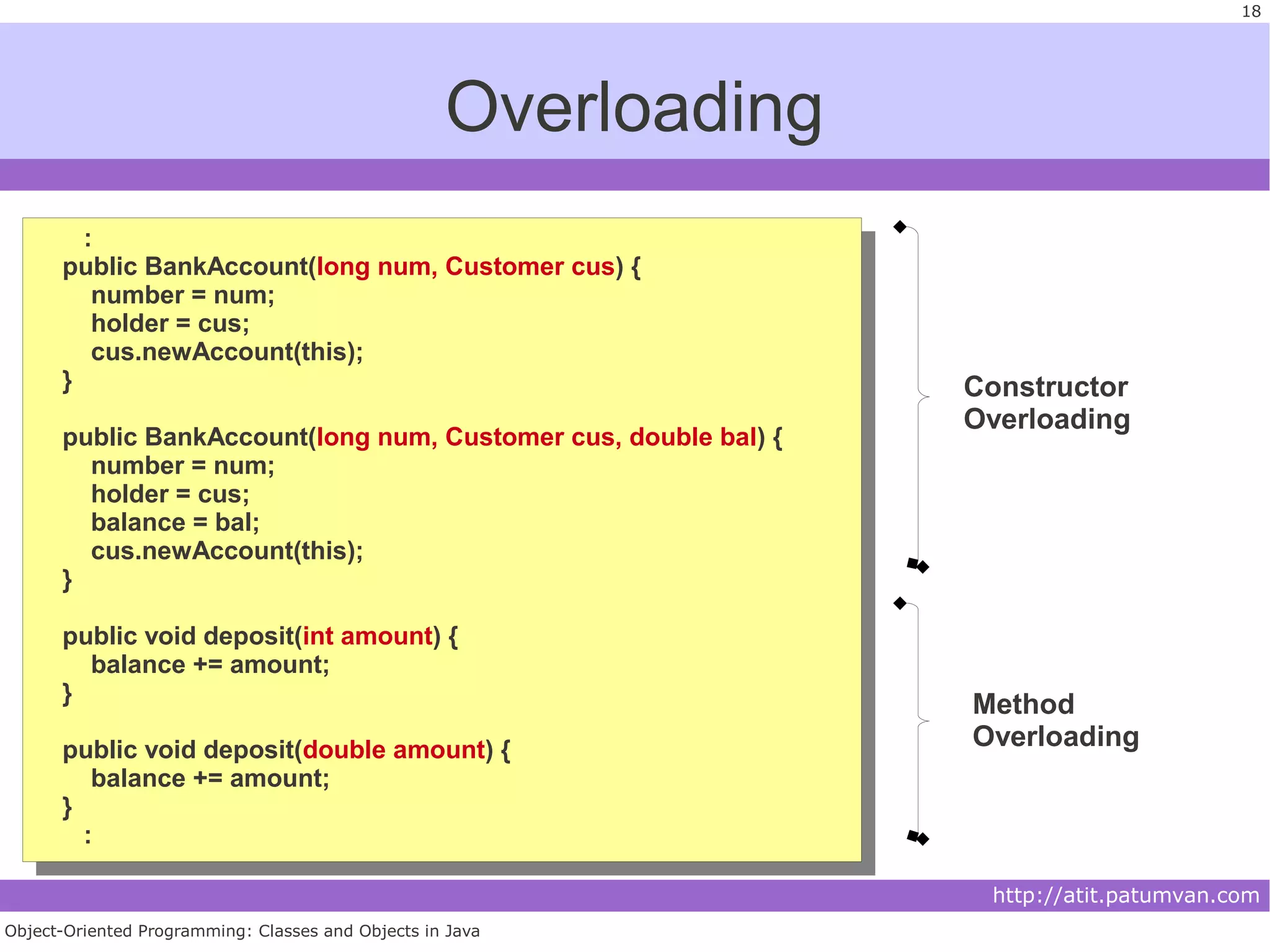 18

Overloading

:
public BankAccount(long num, Customer cus) {
number = num;
holder = cus;
cus.newAccount(this);
}

public BankAccount(long num, Customer cus, double bal) {
number = num;
holder = cus;
balance = bal;
cus.newAccount(this);
}

public void deposit(int amount) {
balance += amount;
}

public void deposit(double amount) {
balance += amount;
}
:

Constructor Overloading

Method Overloading

http://atit.patumvan.com

Object-Oriented Programming: Classes and Objects in Java